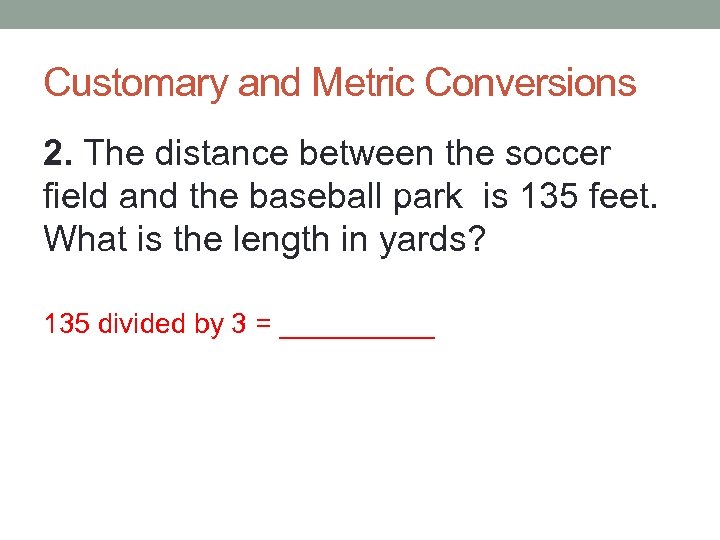 Customary and Metric Conversions

2. The distance between the soccer field and the baseball park  is 135 feet. What is the length in yards?

135 divided by 3 = __________